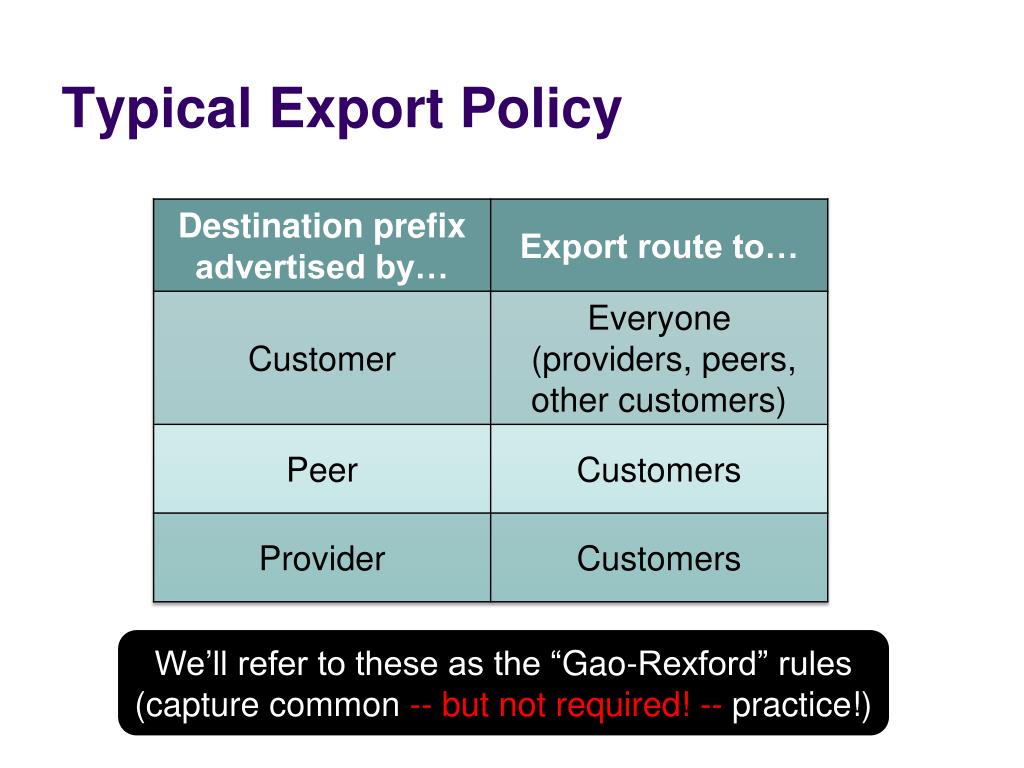 Typical Export Policy

| Destination prefix advertised by… | Export route to… |
|---|---|
| Customer | Everyone (providers, peers, other customers) |
| Peer | Customers |
| Provider | Customers |

We’ll refer to these as the “Gao-Rexford” rules (capture common -- but not required! -- practice!)